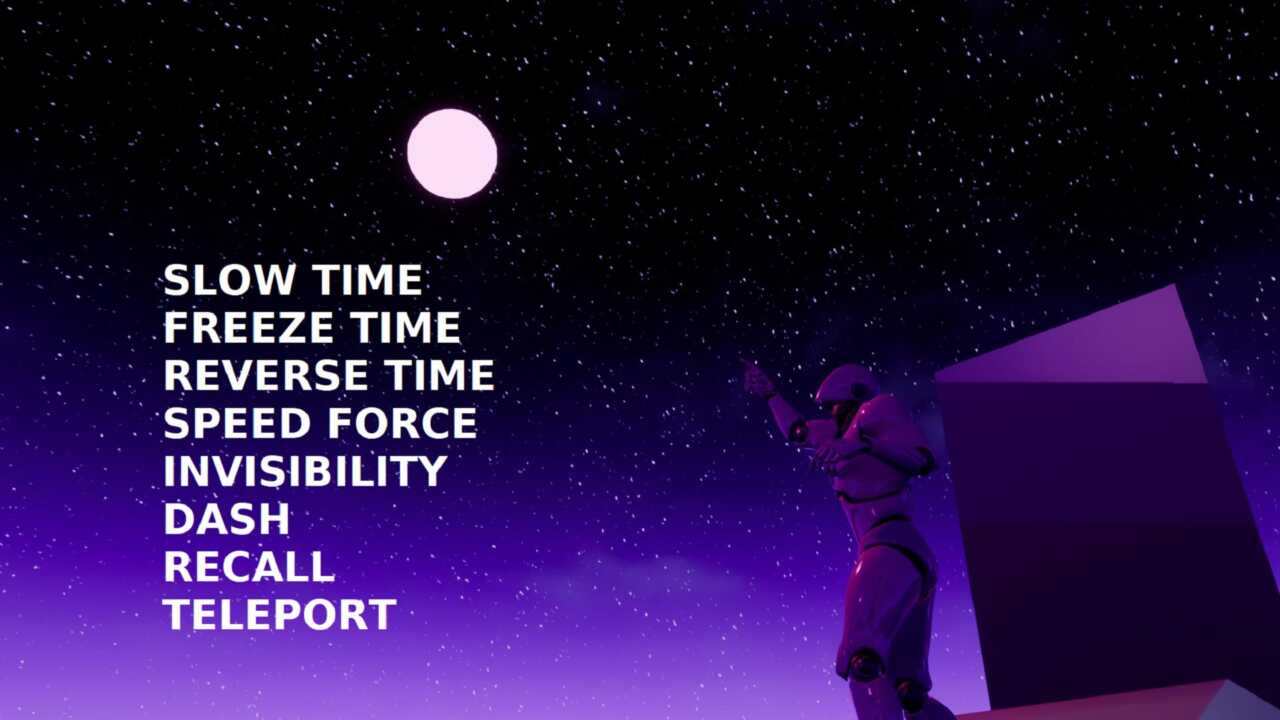 SLOW TIME
FREEZE TIME
REVERSE TIME
SPEED FORCE
INVISIBILITY
DASH
RECALL
TELEPORT